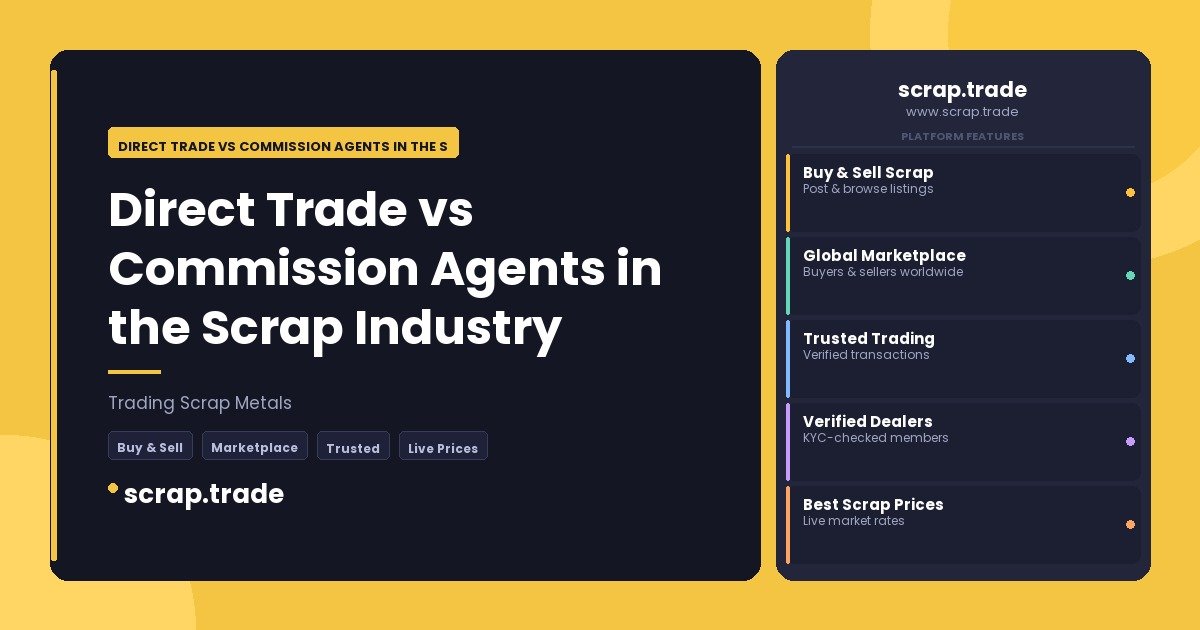 DIRECT TRADE VS COMMISSION AGENTS IN THE S

Direct Trade vs Commission Agents in the Scrap Industry

Trading Scrap Metals

Buy & Sell
Marketplace
Trusted
Live Prices

scrap.trade

scrap.trade
www.scrap.trade

PLATFORM FEATURES

Buy & Sell Scrap
Post & browse listings

Global Marketplace
Buyers & sellers worldwide

Trusted Trading
Verified transactions

Verified Dealers
KYC-checked members

Best Scrap Prices
Live market rates